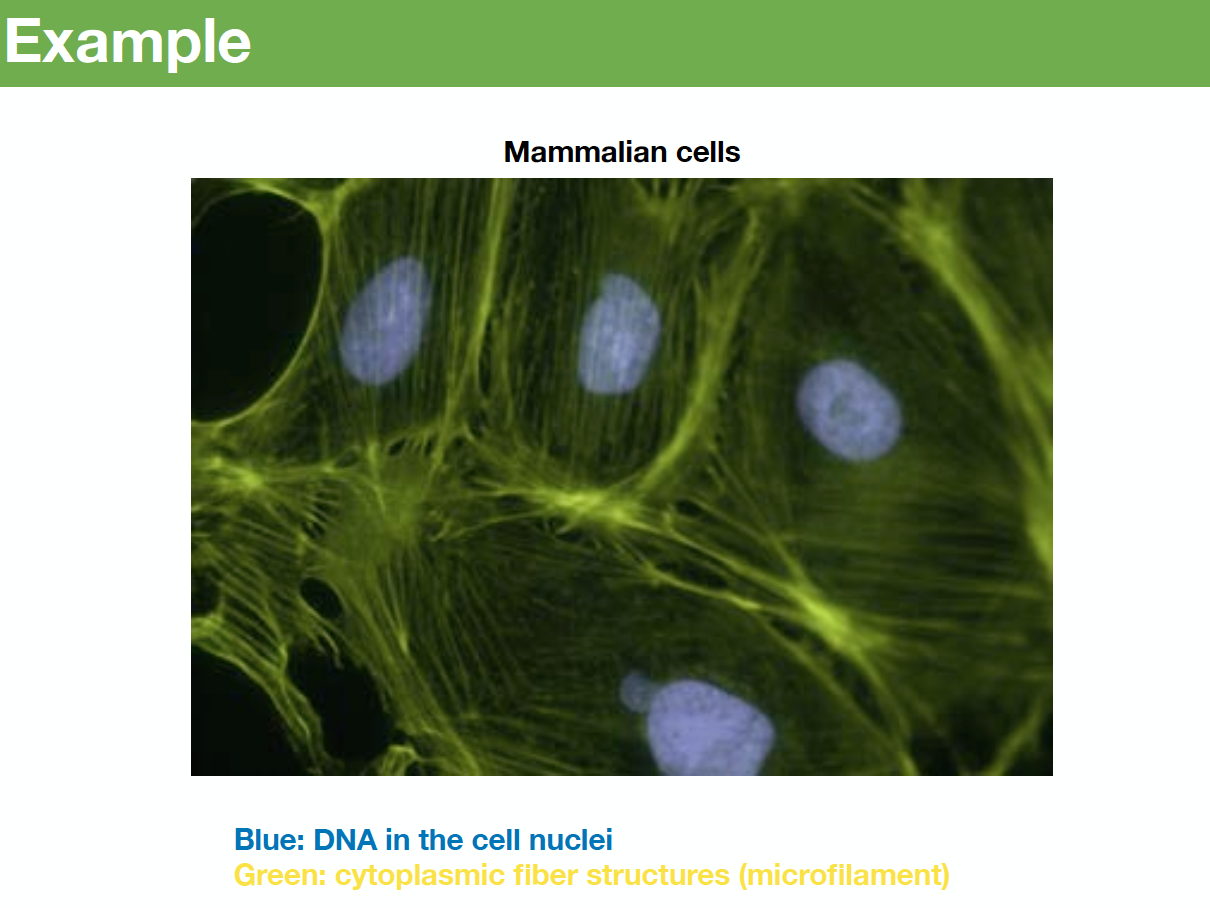 Example

Mammalian cells

Blue: DNA in the cell nuclei
Green: cytoplasmic fiber structures (microfilament)